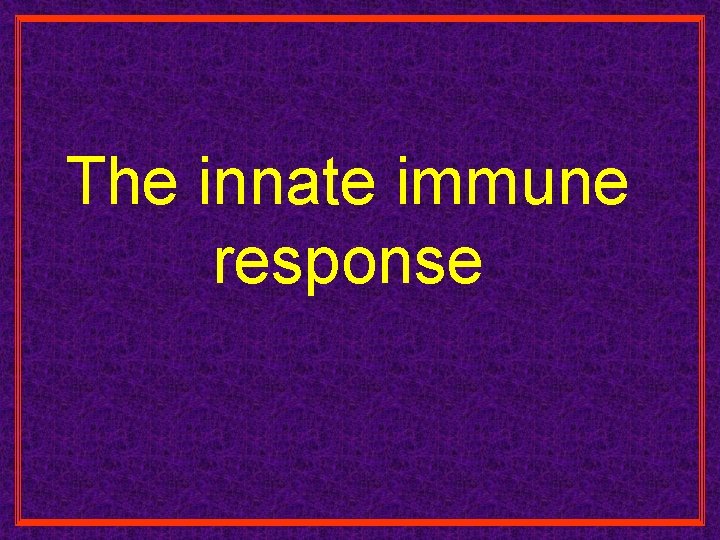 The innate immune response